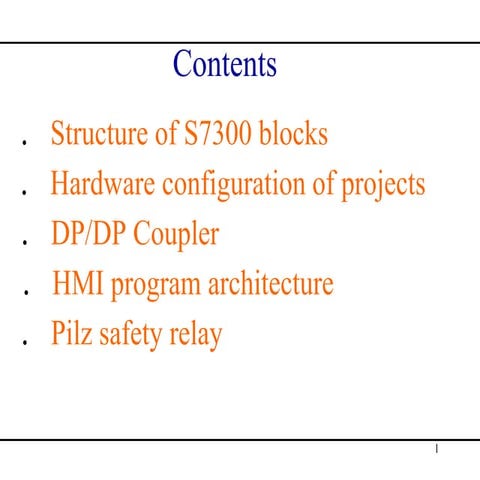 Contents

. Structure of S7300 blocks
. Hardware configuration of projects
. DP/DP Coupler
. HMI program architecture
. Pilz safety relay

1